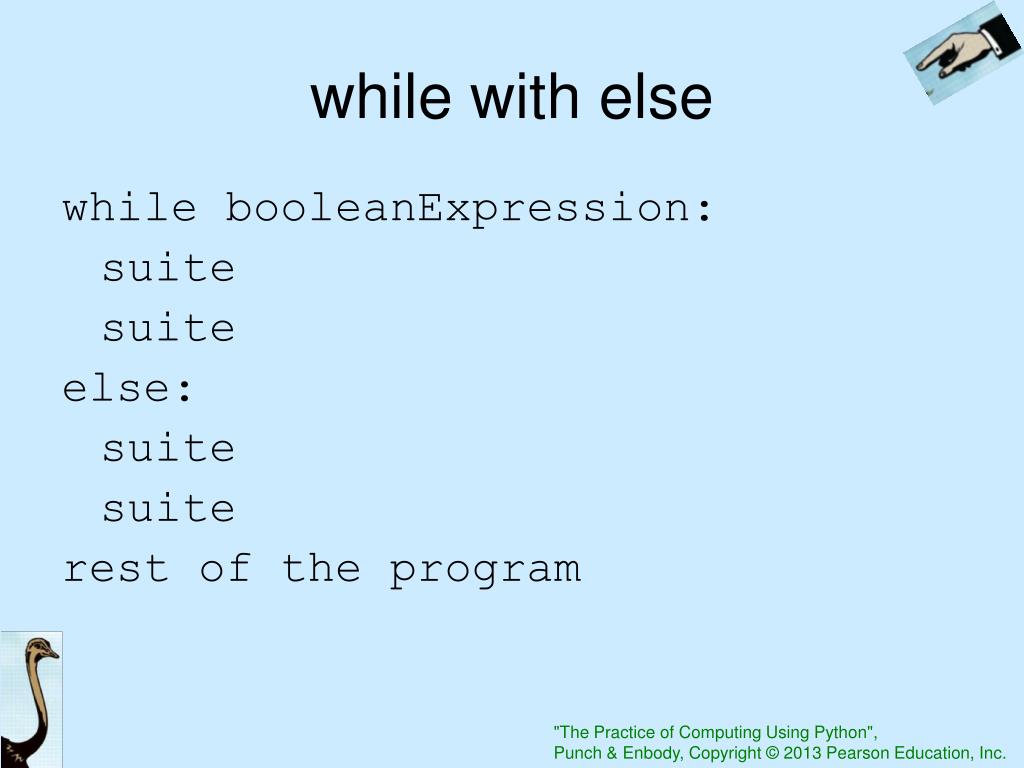 while with else

while booleanExpression:
 suite
 suite
else:
 suite
 suite
rest of the program

"The Practice of Computing Using Python",
Punch & Enbody, Copyright © 2013 Pearson Education, Inc.